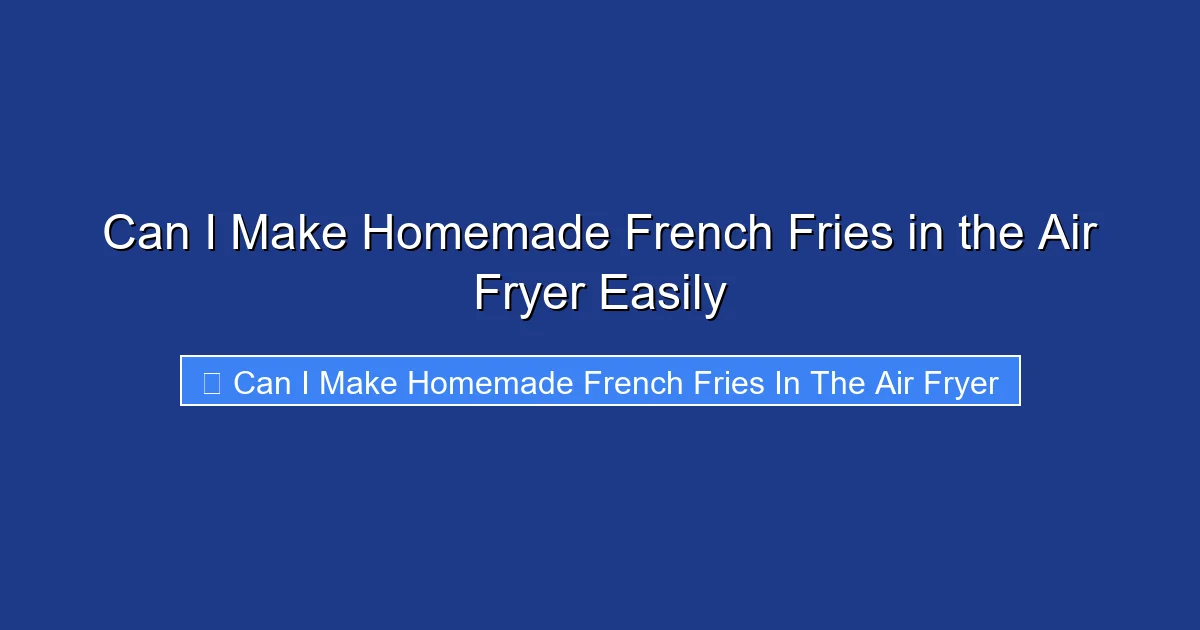 Can I Make Homemade French Fries in the Air Fryer Easily

Can I Make Homemade French Fries In The Air Fryer